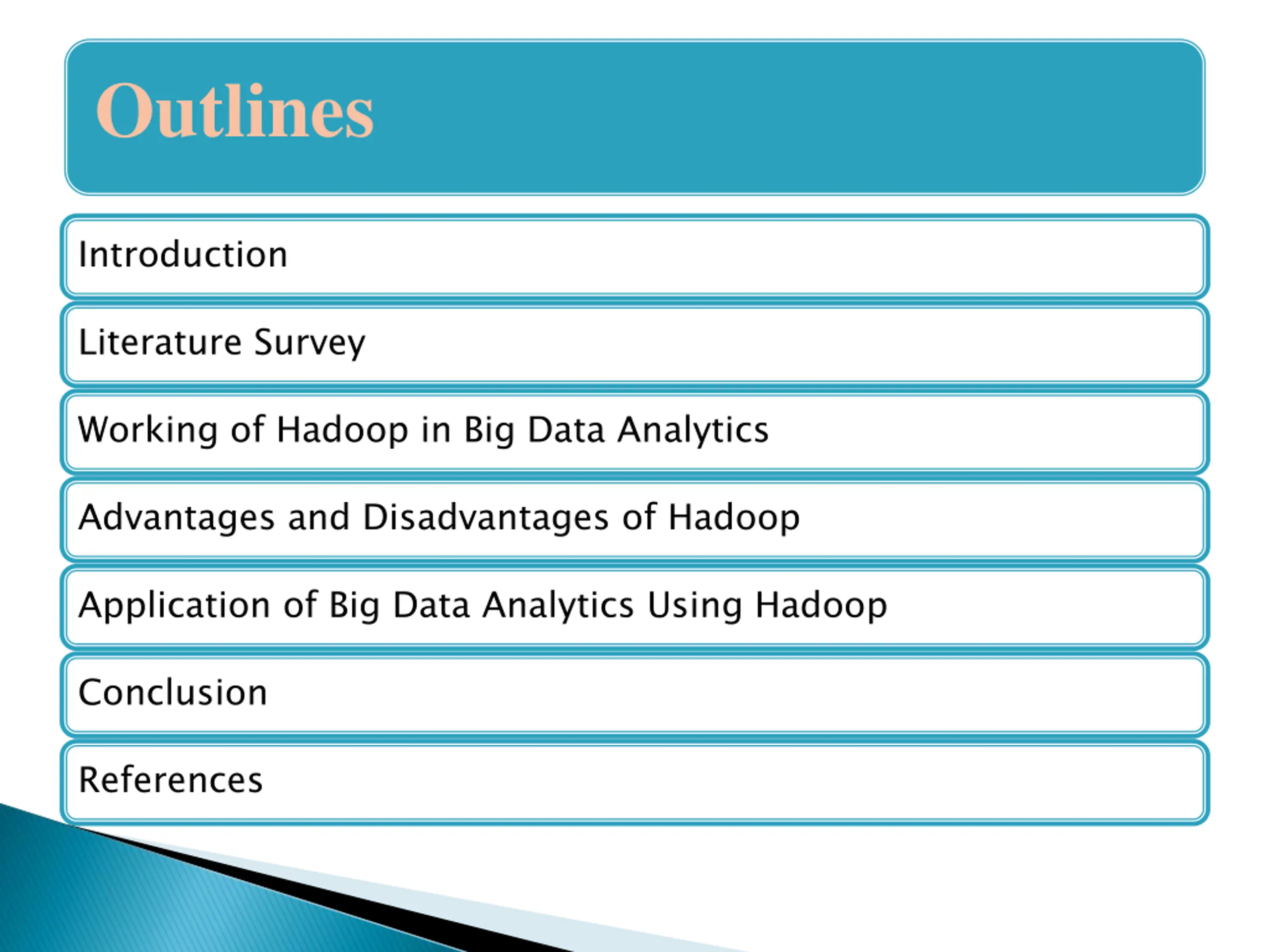 Outlines

Introduction

Literature Survey

Working of Hadoop in Big Data Analytics

Advantages and Disadvantages of Hadoop

Application of Big Data Analytics Using Hadoop

Conclusion

References